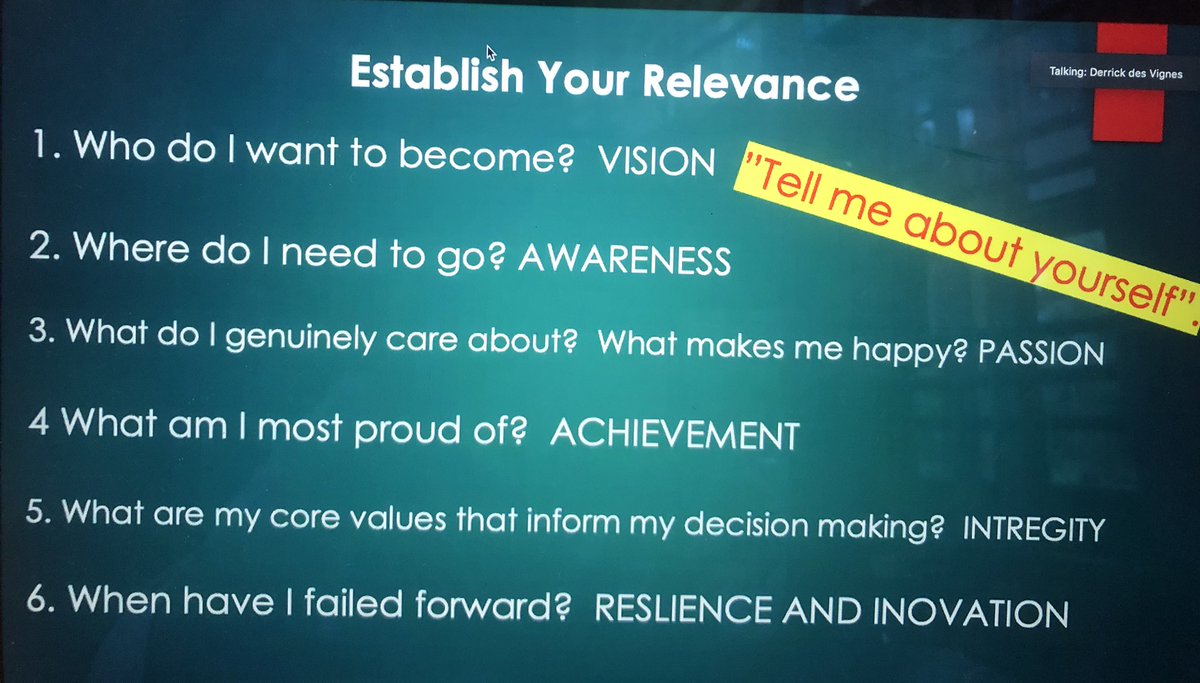 Establish Your Relevance

Talking: Derrick des Vignes

1. Who do I want to become? VISION

"Tell me about yourself".

2. Where do I need to go? AWARENESS

3. What do I genuinely care about? What makes me happy? PASSION

4 What am I most proud of? ACHIEVEMENT

5. What are my core values that inform my decision making? INTREGITY

6. When have I failed forward? RESLIENCE AND INOVATION